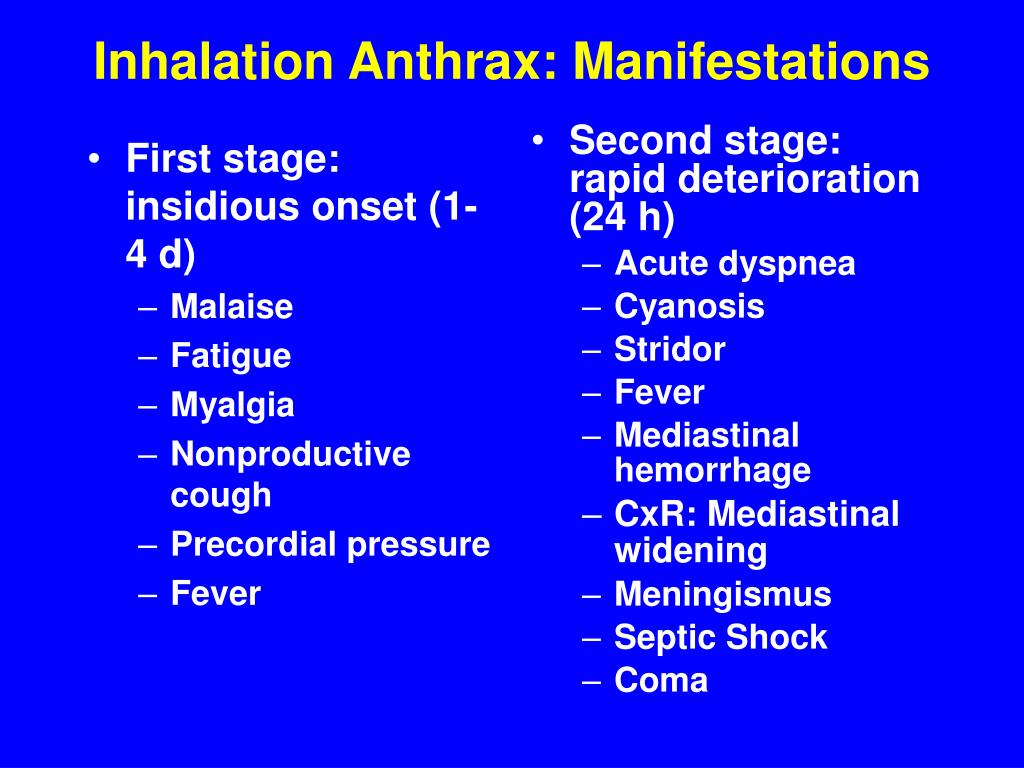 Inhalation Anthrax: Manifestations

• First stage: insidious onset (1-4 d)
– Malaise
– Fatigue
– Myalgia
– Nonproductive cough
– Precordial pressure
– Fever

• Second stage: rapid deterioration (24 h)
– Acute dyspnea
– Cyanosis
– Stridor
– Fever
– Mediastinal hemorrhage
– CxR: Mediastinal widening
– Meningismus
– Septic Shock
– Coma